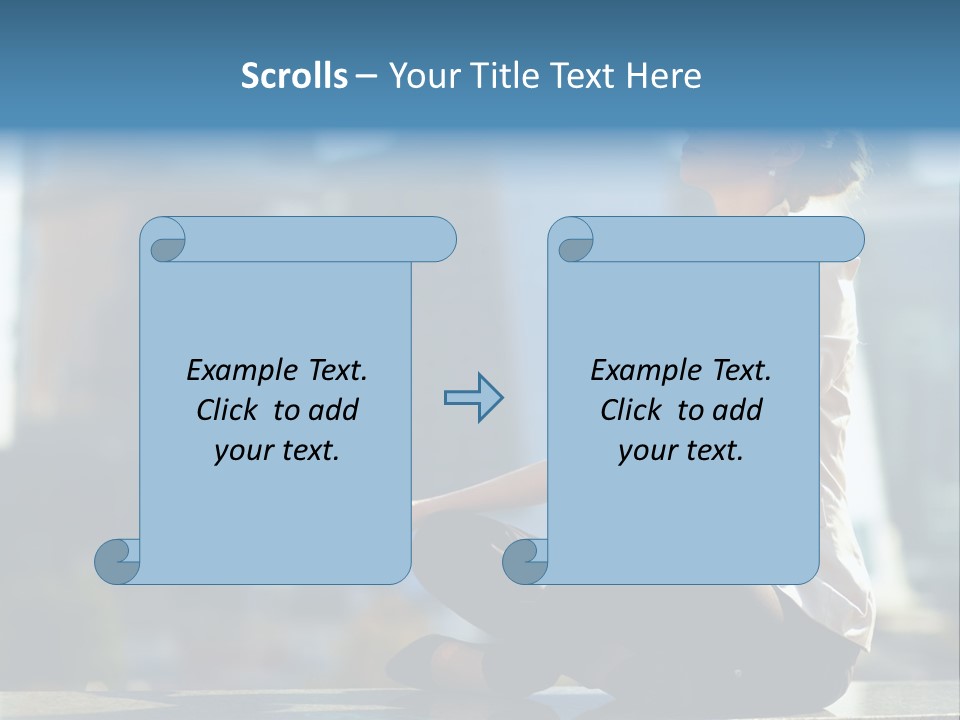 Scrolls – Your Title Text Here

Example Text. Click to add your text.

Example Text. Click to add your text.